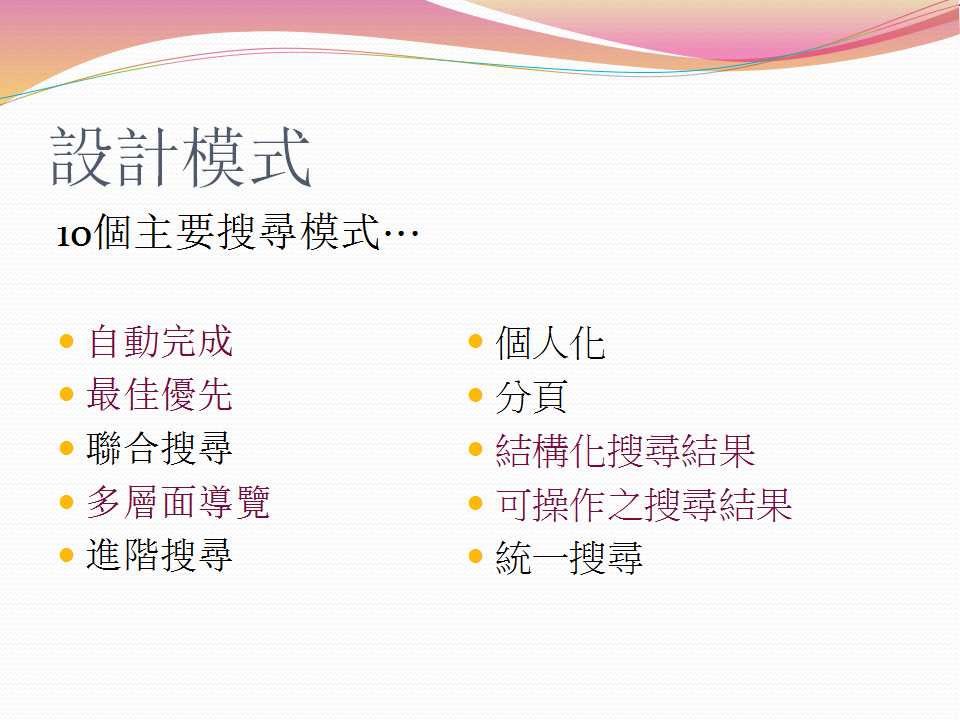 設計模式

10個主要搜尋模式…

- 自動完成
- 最佳優先
- 聯合搜尋
- 多層面導覽
- 進階搜尋

- 個人化
- 分頁
- 結構化搜尋結果
- 可操作之搜尋結果
- 統一搜尋